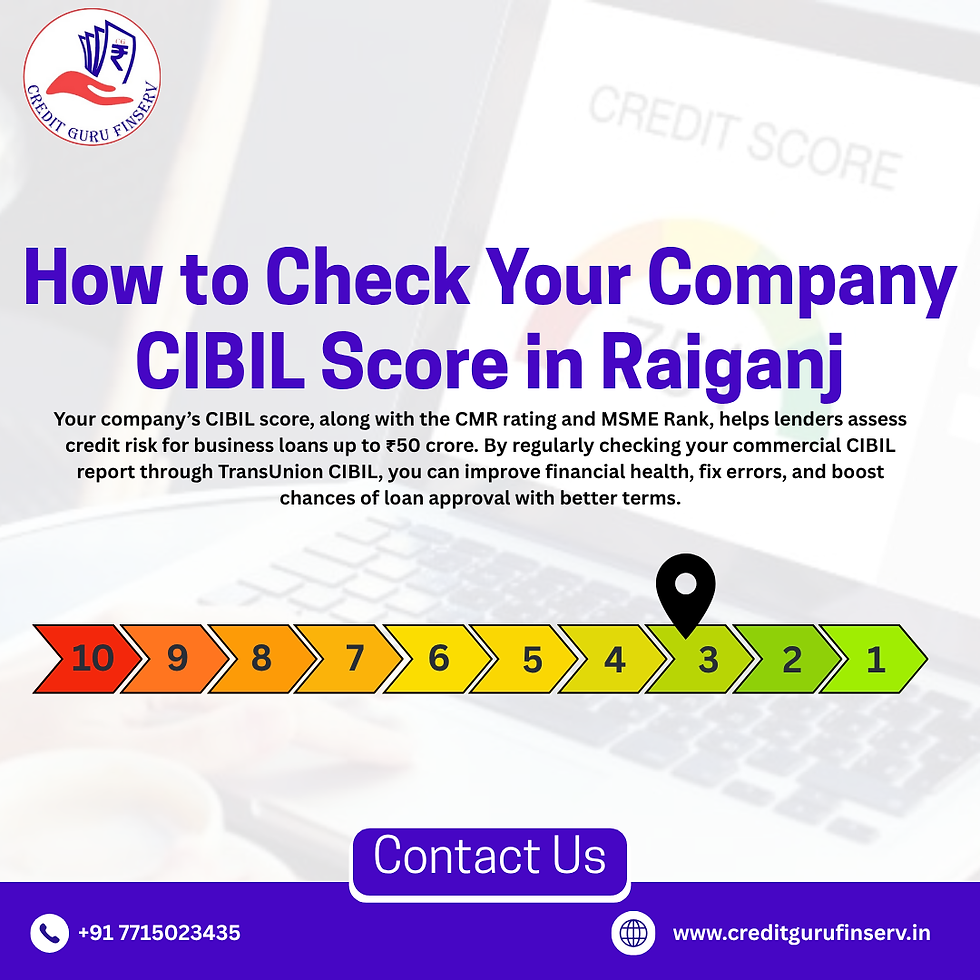 CREDIT GURU FINSERV

CREDIT SCORE

How to Check Your Company CIBIL Score in Raiganj

Your company's CIBIL score, along with the CMR rating and MSME Rank, helps lenders assess credit risk for business loans up to ₹50 crore. By regularly checking your commercial CIBIL report through TransUnion CIBIL, you can improve financial health, fix errors, and boost chances of loan approval with better terms.

10 9 8 7 6 5 4 3 2 1

Contact Us

+91 7715023435

www.creditgurufinserv.in